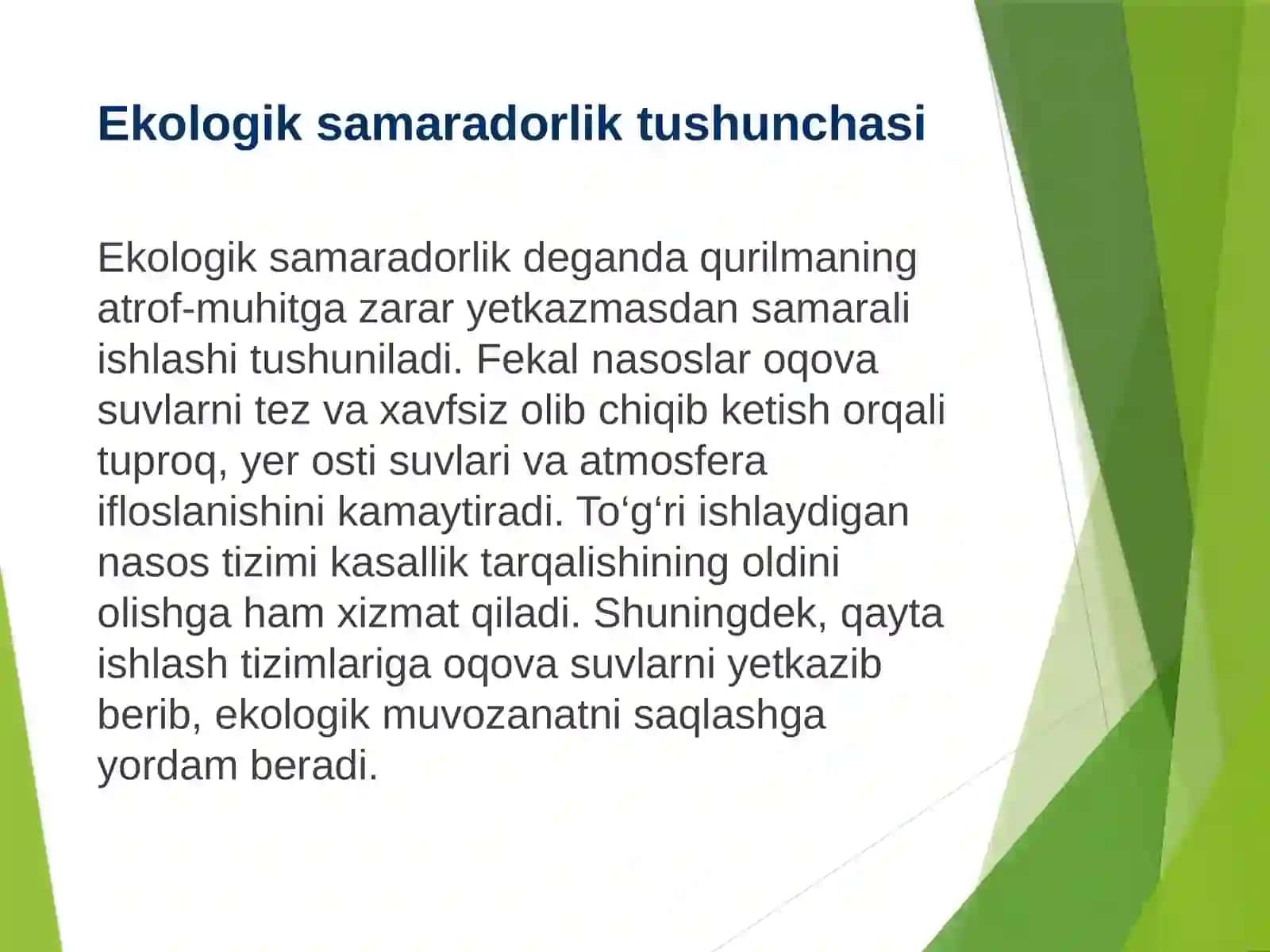 Ekologik samaradorlik tushunchasi

Ekologik samaradorlik deganda qurilmaning atrof-muhitga zarar yetkazmasdan samarali ishlashi tushuniladi. Fekal nasoslar oqova suvlarni tez va xavfsiz olib chiqib ketish orqali tuproq, yer osti suvlari va atmosfera ifloslanishini kamaytiradi. To‘g‘ri ishlaydigan nasos tizimi kasallik tarqalishining oldini olishga ham xizmat qiladi. Shuningdek, qayta ishlash tizimlariga oqova suvlarni yetkazib berib, ekologik muvozanatni saqlashga yordam beradi.